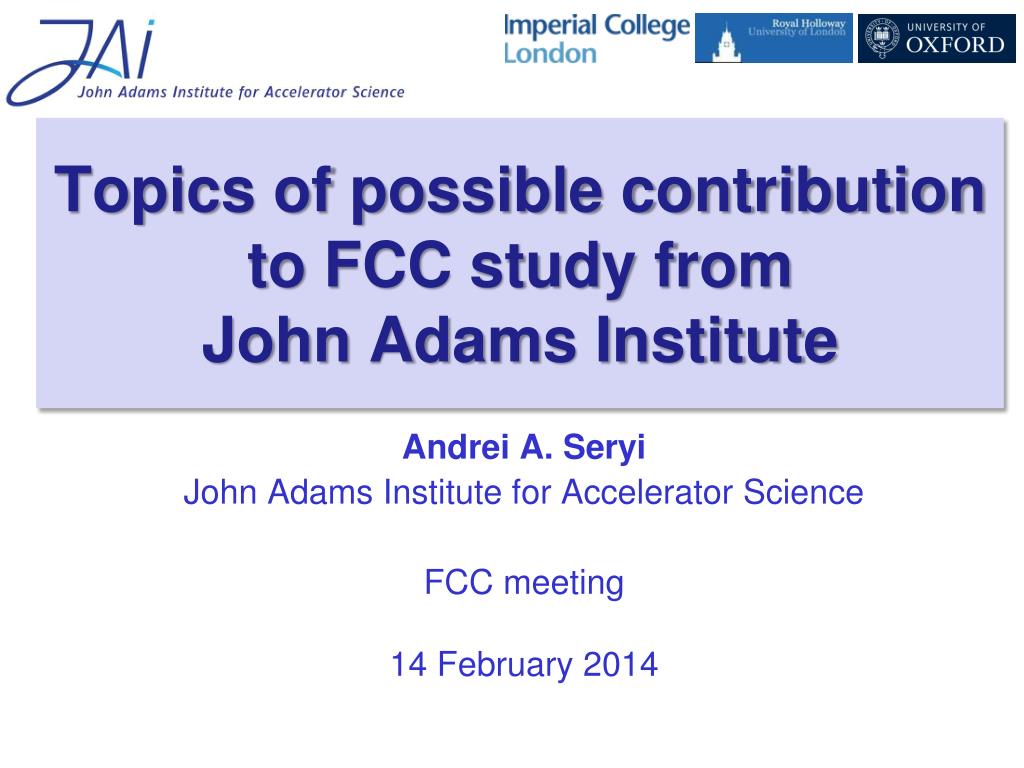 JAi
John Adams Institute for Accelerator Science

Imperial College London

Royal Holloway University of London

UNIVERSITY OF OXFORD

Topics of possible contribution to FCC study from John Adams Institute

Andrei A. Seryi
John Adams Institute for Accelerator Science

FCC meeting

14 February 2014